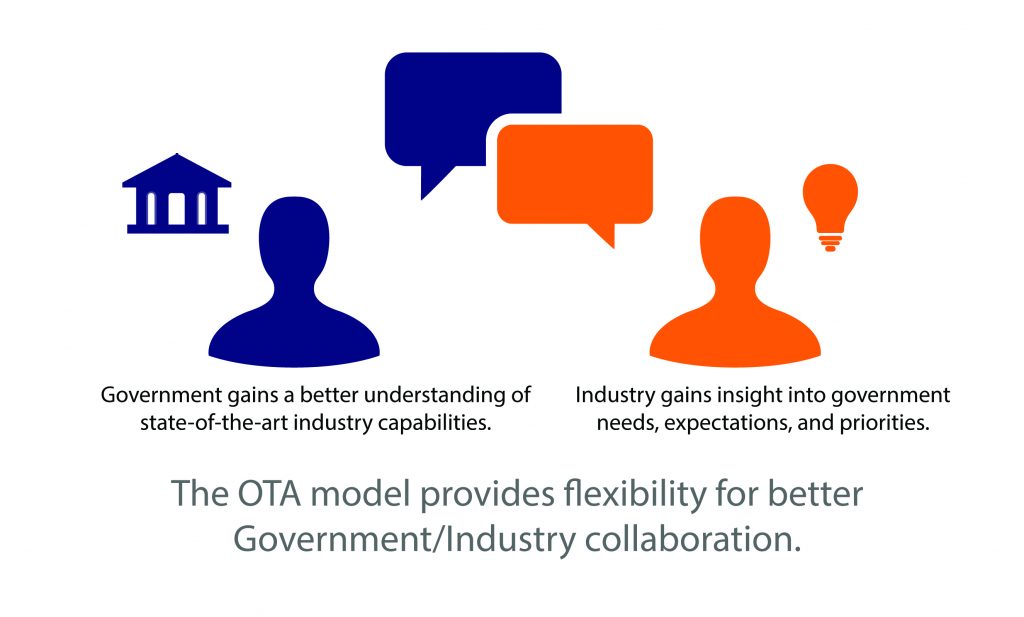 Government gains a better understanding of state-of-the-art industry capabilities.

Industry gains insight into government needs, expectations, and priorities.

The OTA model provides flexibility for better Government/Industry collaboration.